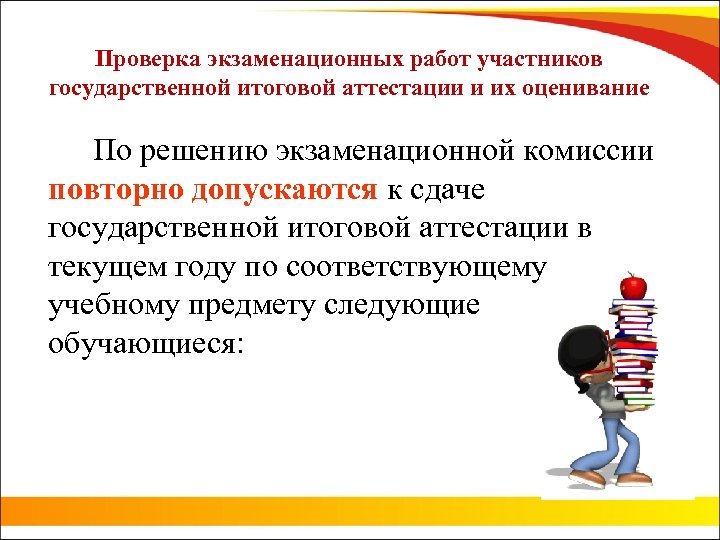 Проверка экзаменационных работ участников государственной итоговой аттестации и их оценивание

По решению экзаменационной комиссии повторно допускаются к сдаче государственной итоговой аттестации в текущем году по соответствующему учебному предмету следующие обучающиеся: